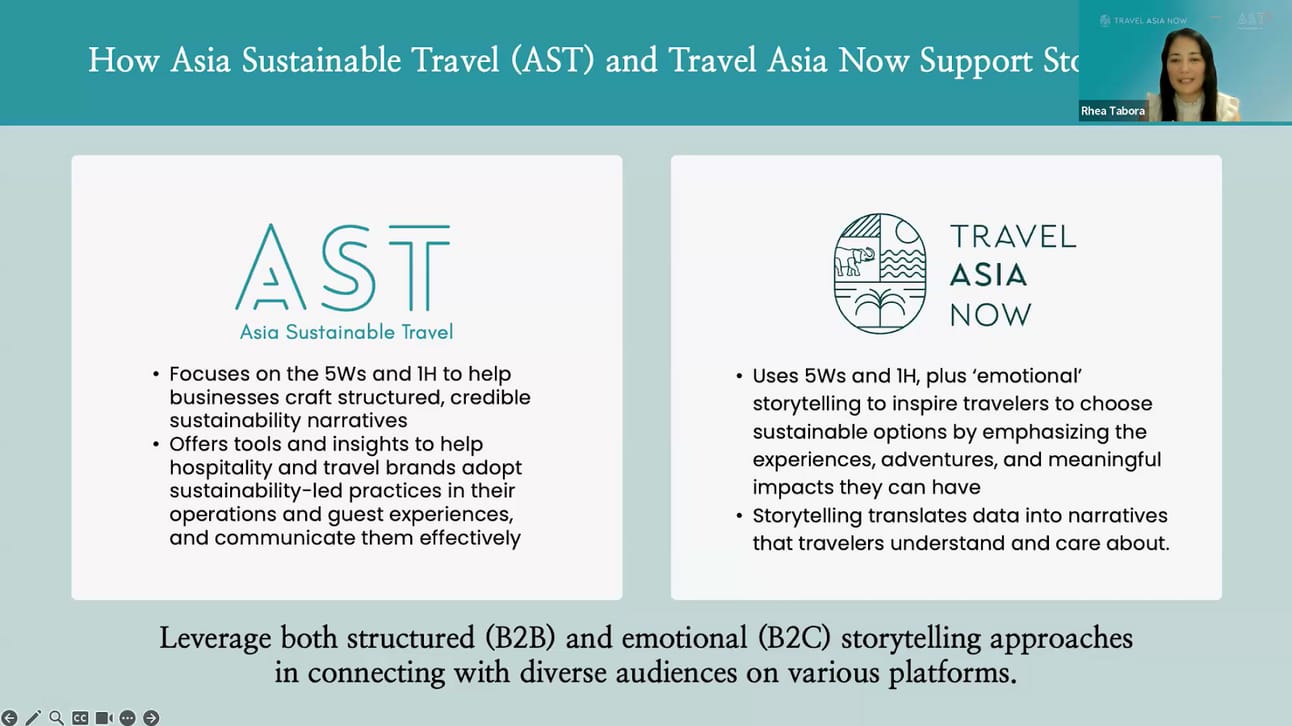 How Asia Sustainable Travel (AST) and Travel Asia Now Support Sto

TRAVEL ASIA NOW

AST

Rhea Tabora

AST
Asia Sustainable Travel

• Focuses on the 5Ws and 1H to help businesses craft structured, credible sustainability narratives
• Offers tools and insights to help hospitality and travel brands adopt sustainability-led practices in their operations and guest experiences, and communicate them effectively

TRAVEL ASIA NOW

• Uses 5Ws and 1H, plus 'emotional' storytelling to inspire travelers to choose sustainable options by emphasizing the experiences, adventures, and meaningful impacts they can have
• Storytelling translates data into narratives that travelers understand and care about.

Leverage both structured (B2B) and emotional (B2C) storytelling approaches in connecting with diverse audiences on various platforms.

CC